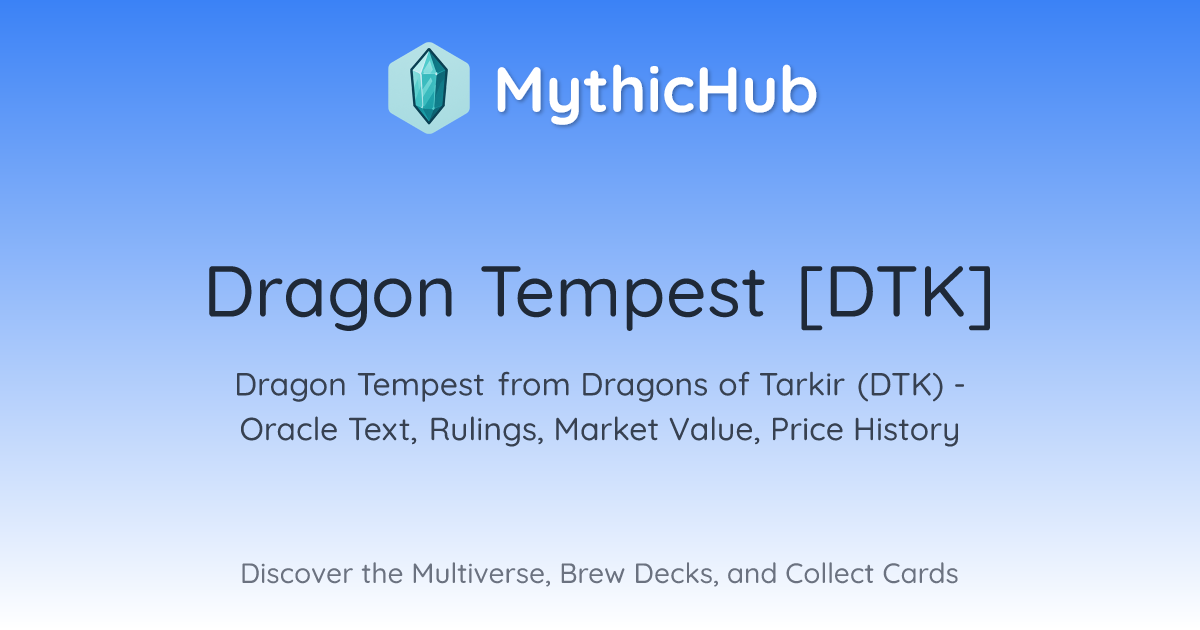 MythicHub

Dragon Tempest [DTK]

Dragon Tempest from Dragons of Tarkir (DTK) - Oracle Text, Rulings, Market Value, Price History

Discover the Multiverse, Brew Decks, and Collect Cards